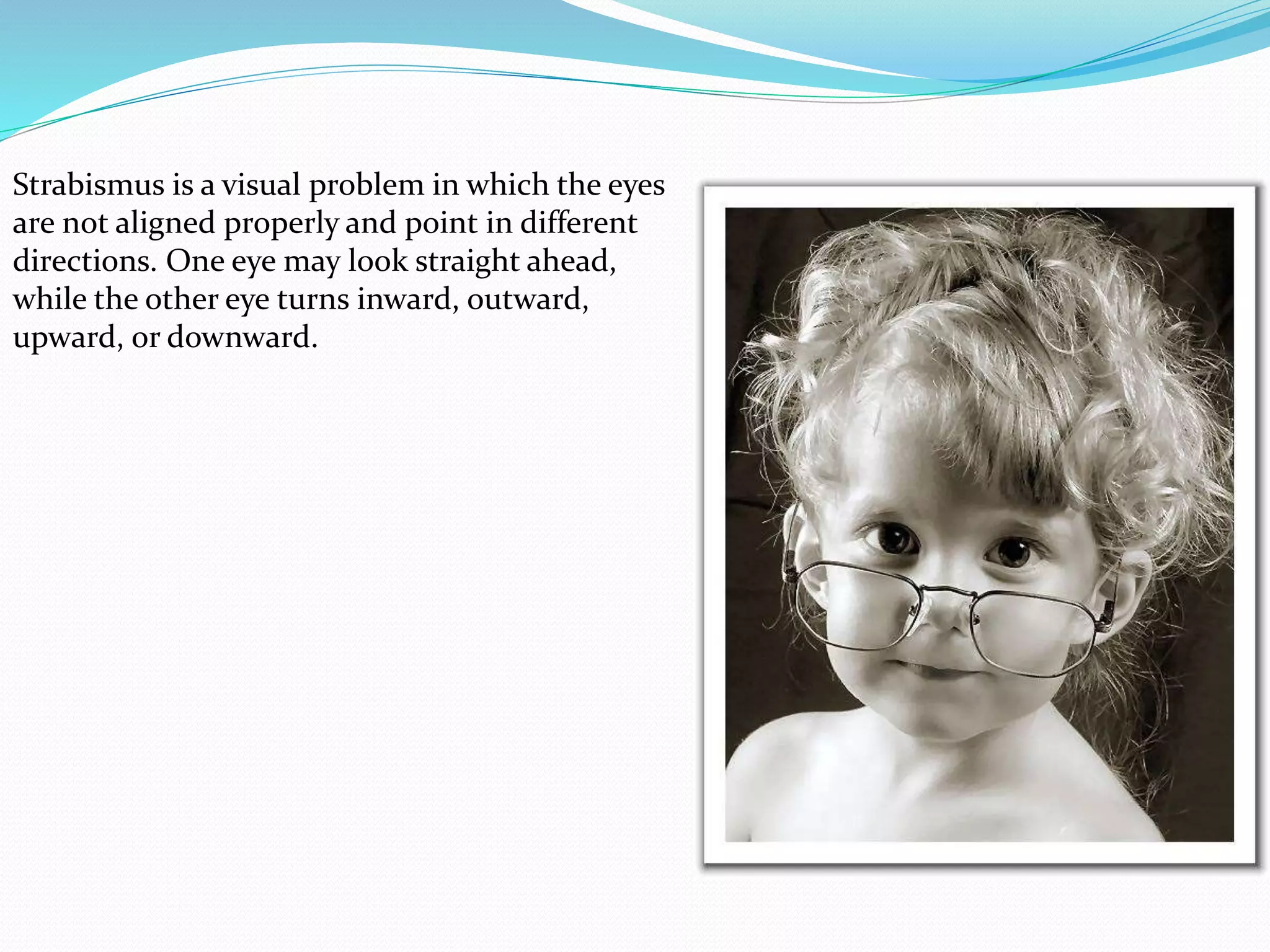 Strabismus is a visual problem in which the eyes are not aligned properly and point in different directions. One eye may look straight ahead, while the other eye turns inward, outward, upward, or downward.